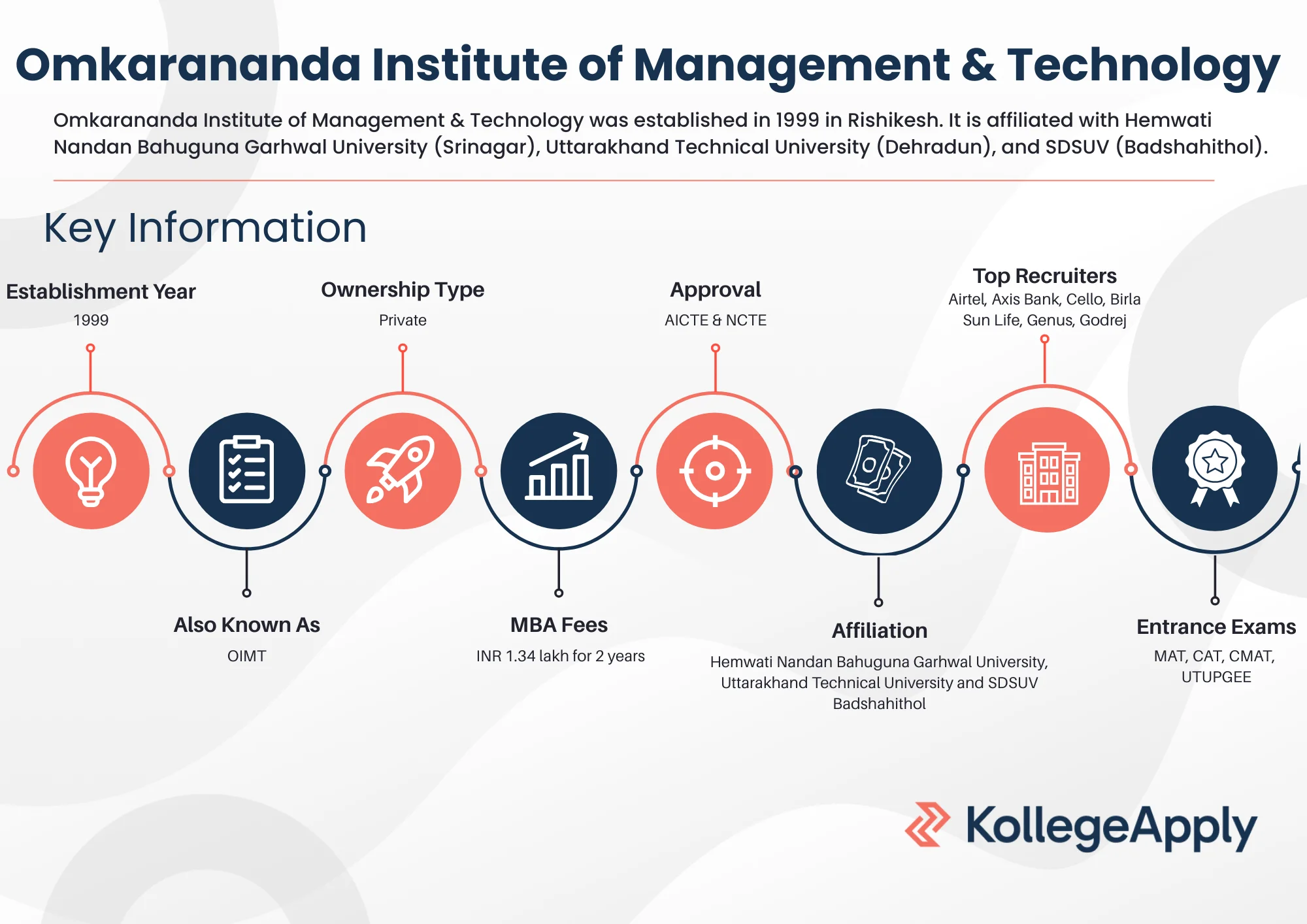 Omkarananda Institute of Management & Technology

Omkarananda Institute of Management & Technology was established in 1999 in Rishikesh. It is affiliated with Hemwati Nandan Bahuguna Garhwal University (Srinagar), Uttarakhand Technical University (Dehradun), and SDSUV (Badshahithol).

Key Information

Establishment Year
1999

Ownership Type
Private

Approval
AICTE & NCTE

Top Recruiters
Airtel, Axis Bank, Cello, Birla Sun Life, Genus, Godrej

Also Known As
OIMT

MBA Fees
INR 1.34 lakh for 2 years

Affiliation
Hemwati Nandan Bahuguna Garhwal University, Uttarakhand Technical University and SDSUV Badshahithol

Entrance Exams
MAT, CAT, CMAT, UTUPGEE

KollegeApply